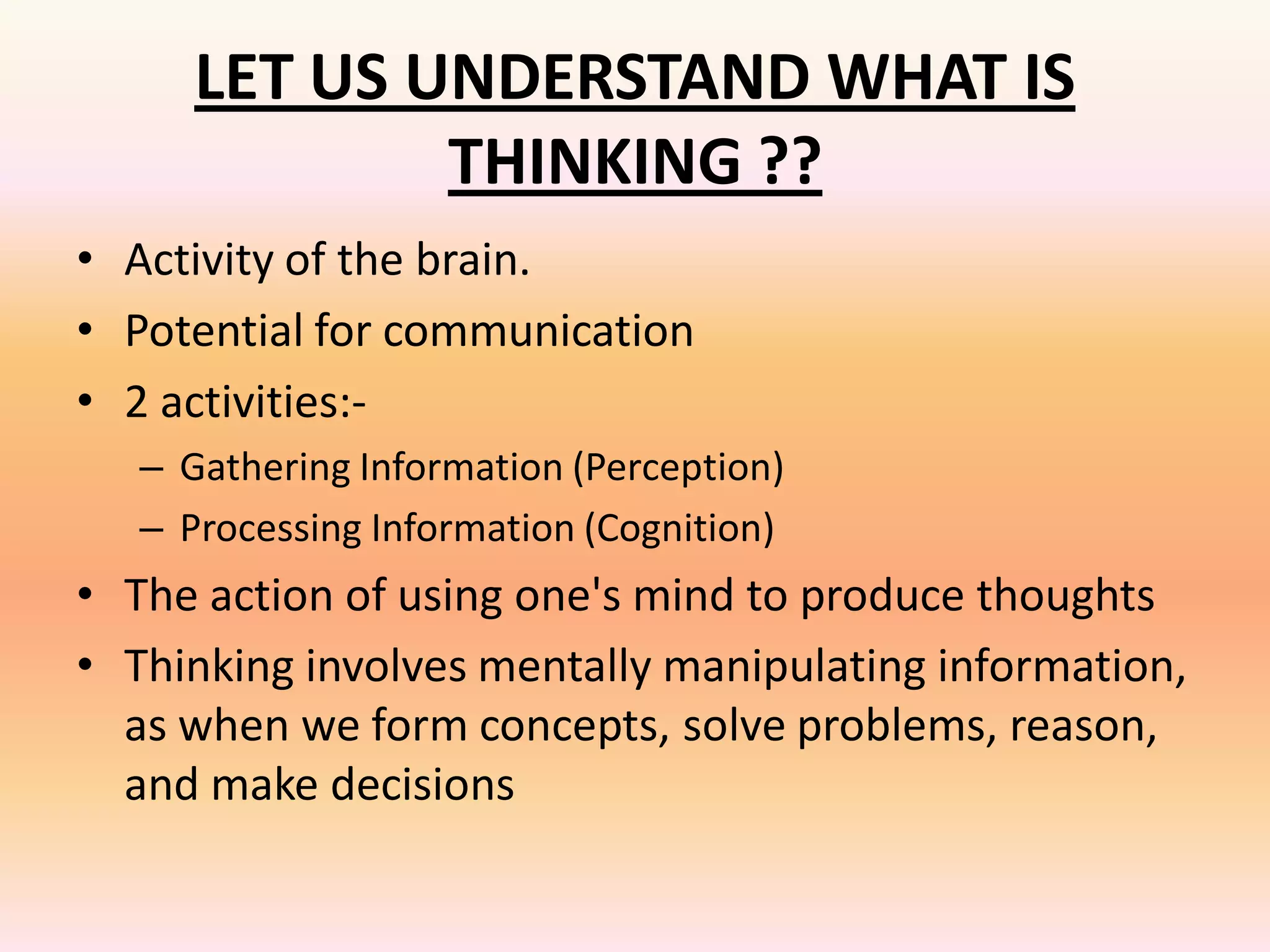 LET US UNDERSTAND WHAT IS THINKING ??

• Activity of the brain.
• Potential for communication
• 2 activities:-
  – Gathering Information (Perception)
  – Processing Information (Cognition)
• The action of using one's mind to produce thoughts
• Thinking involves mentally manipulating information, as when we form concepts, solve problems, reason, and make decisions